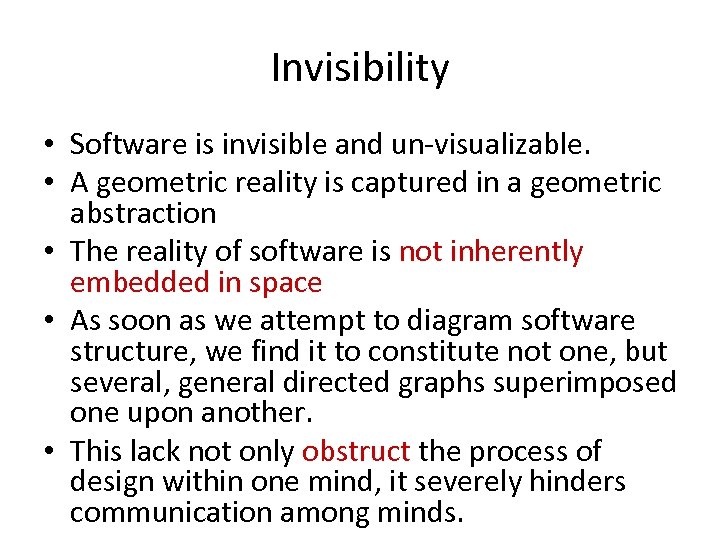 Invisibility

• Software is invisible and un-visualizable.
• A geometric reality is captured in a geometric abstraction
• The reality of software is not inherently embedded in space
• As soon as we attempt to diagram software structure, we find it to constitute not one, but several, general directed graphs superimposed one upon another.
• This lack not only obstruct the process of design within one mind, it severely hinders communication among minds.